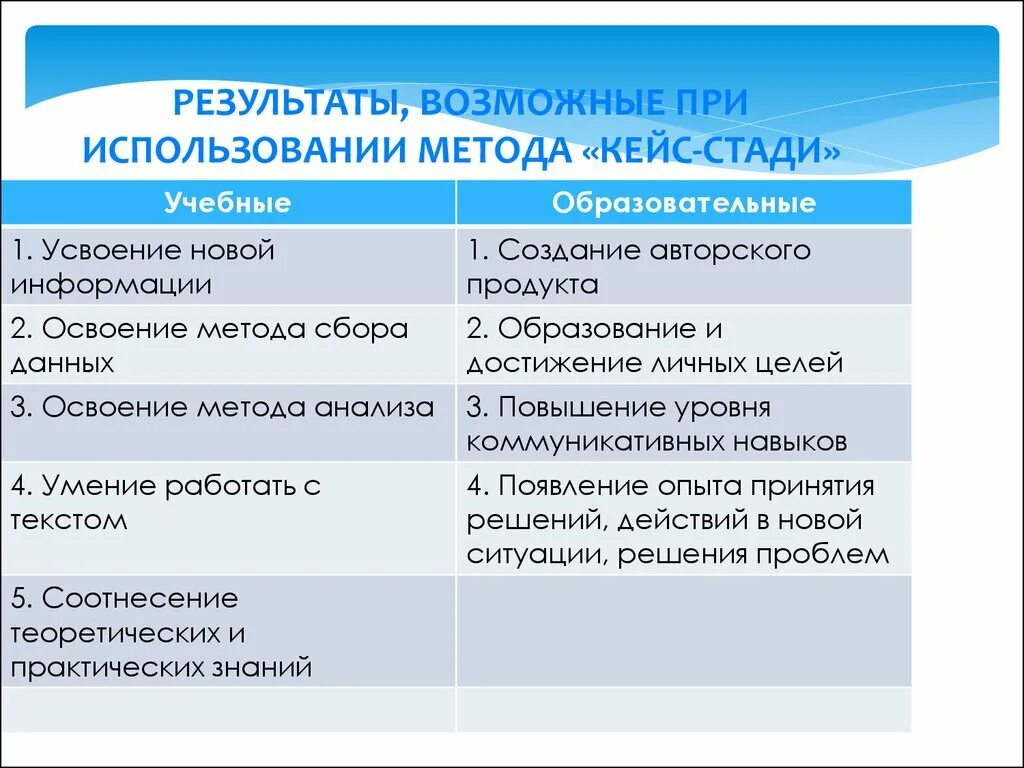 РЕЗУЛЬТАТЫ, ВОЗМОЖНЫЕ ПРИ ИСПОЛЬЗОВАНИИ МЕТОДА «КЕЙС-СТАДИ»

| Учебные | Образовательные |
|---|---|
| 1. Усвоение новой информации | 1. Создание авторского продукта |
| 2. Освоение метода сбора данных | 2. Образование и достижение личных целей |
| 3. Освоение метода анализа | 3. Повышение уровня коммуникативных навыков |
| 4. Умение работать с текстом | 4. Появление опыта принятия решений, действий в новой ситуации, решения проблем |
| 5. Соотнесение теоретических и практических знаний | |
| | |